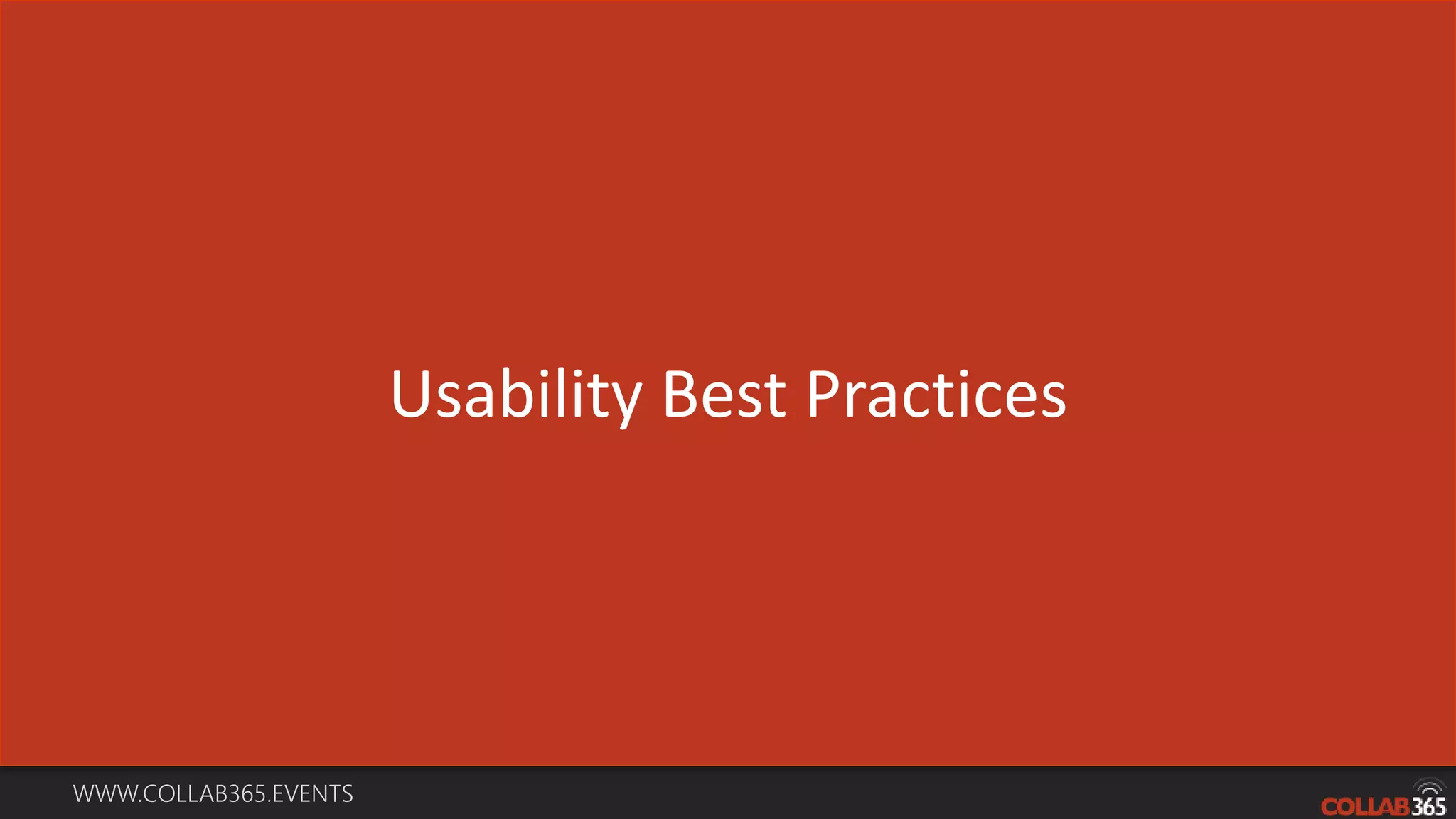 Usability Best Practices

WWW.COLLAB365.EVENTS

COLLAB365